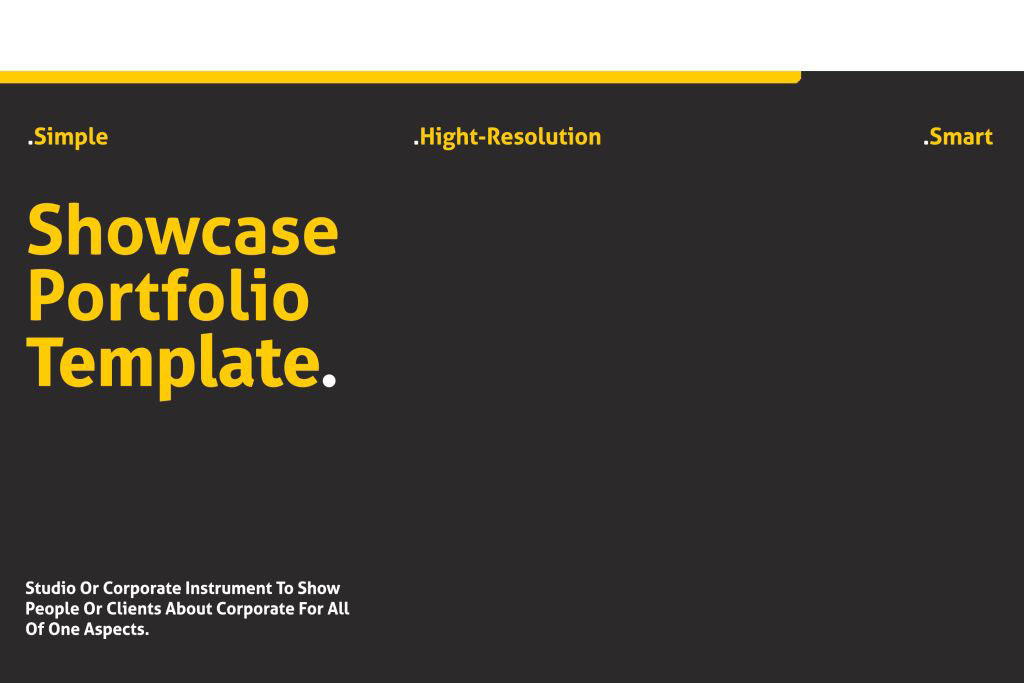 .Simple

.Hight-Resolution

.Smart

Showcase Portfolio Template.

Studio Or Corporate Instrument To Show People Or Clients About Corporate For All Of One Aspects.